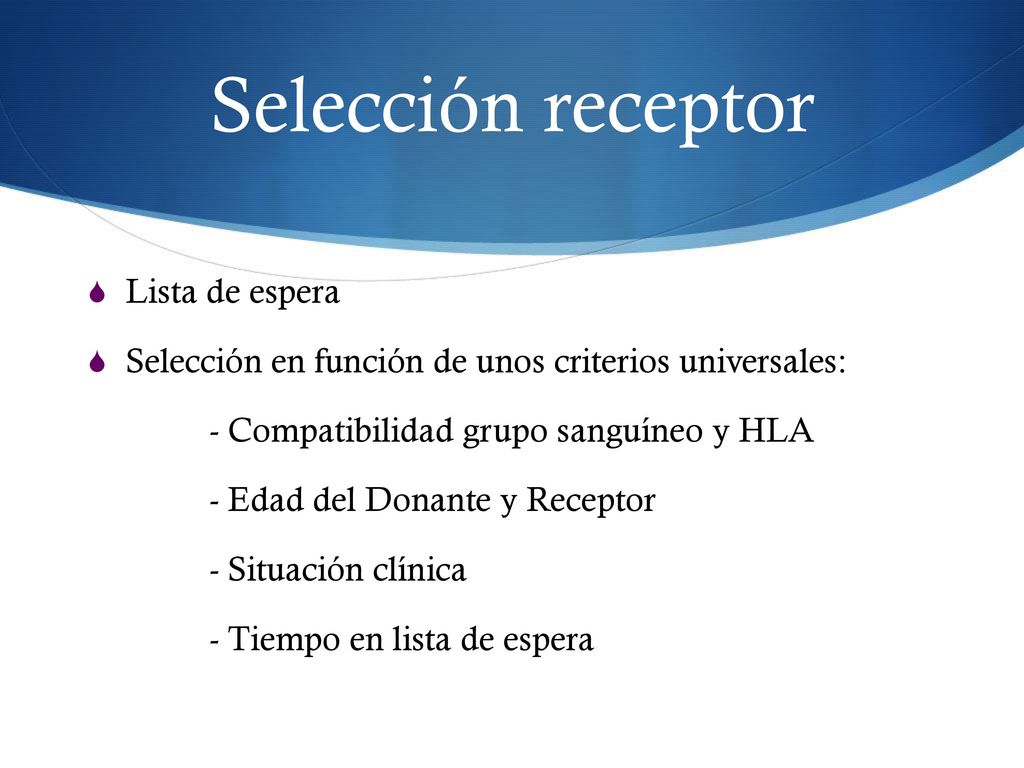 Selección receptor

Lista de espera

Selección en función de unos criterios universales:

- Compatibilidad grupo sanguíneo y HLA

- Edad del Donante y Receptor

- Situación clínica

- Tiempo en lista de espera